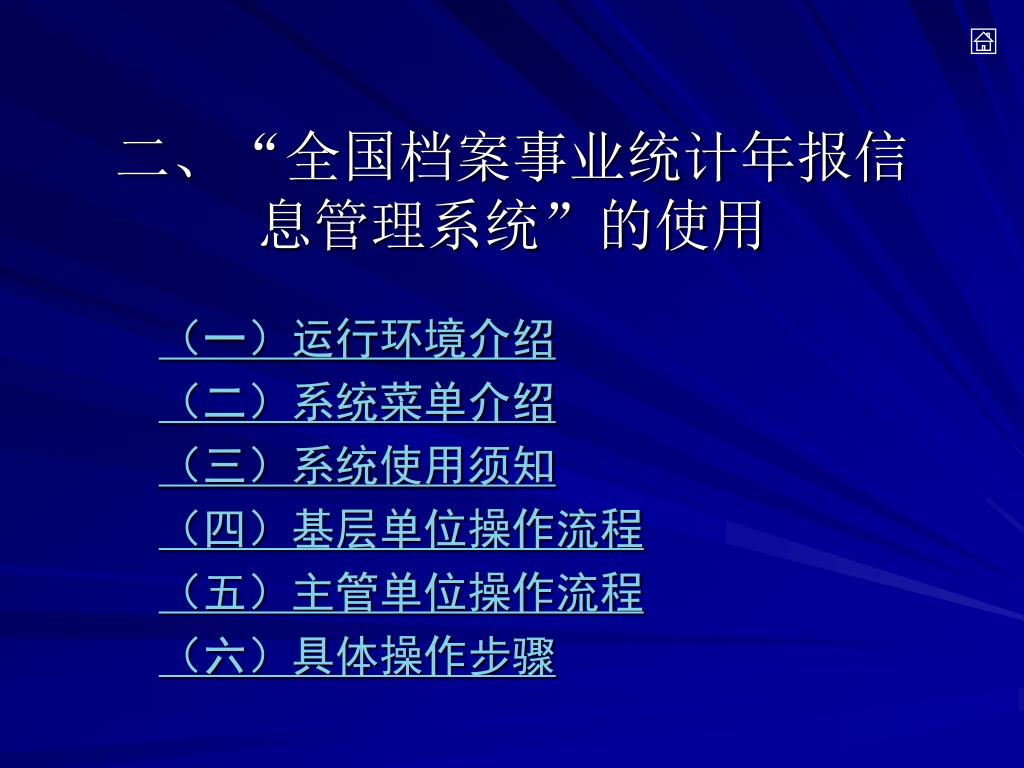 二、“全国档案事业统计年报信息管理系统”的使用

（一）运行环境介绍
（二）系统菜单介绍
（三）系统使用须知
（四）基层单位操作流程
（五）主管单位操作流程
（六）具体操作步骤